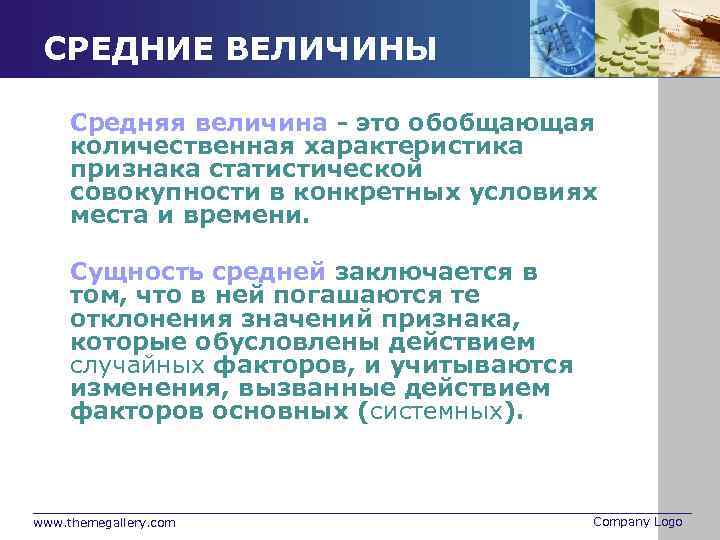 СРЕДНИЕ ВЕЛИЧИНЫ

Средняя величина - это обобщающая количественная характеристика признака статистической совокупности в конкретных условиях места и времени.

Сущность средней заключается в том, что в ней погашаются те отклонения значений признака, которые обусловлены действием случайных факторов, и учитываются изменения, вызванные действием факторов основных (системных).

www.themegallery.com

Company Logo